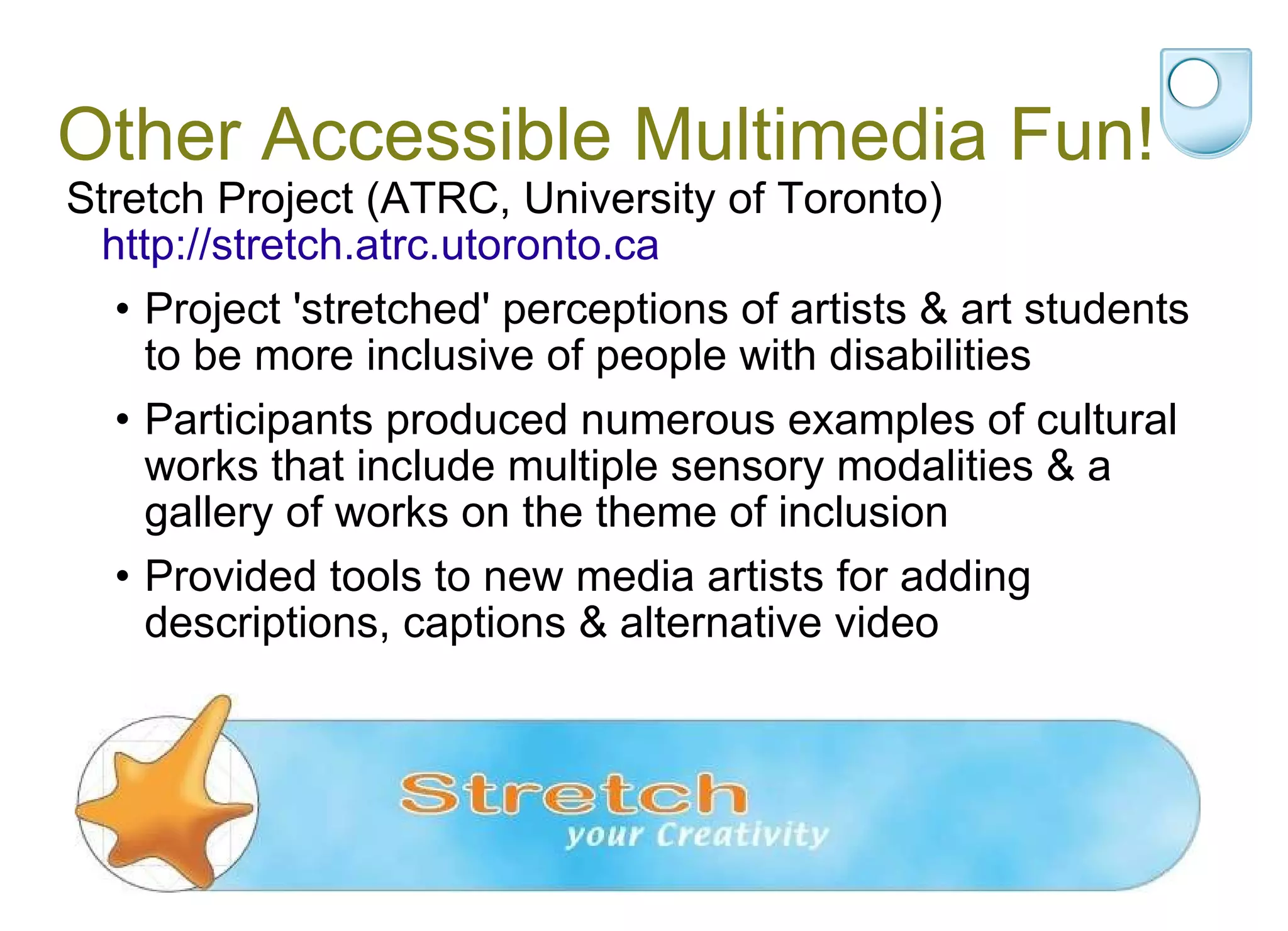 Other Accessible Multimedia Fun!

Stretch Project (ATRC, University of Toronto) http://stretch.atrc.utoronto.ca

• Project 'stretched' perceptions of artists & art students to be more inclusive of people with disabilities

• Participants produced numerous examples of cultural works that include multiple sensory modalities & a gallery of works on the theme of inclusion

• Provided tools to new media artists for adding descriptions, captions & alternative video

Stretch
your Creativity